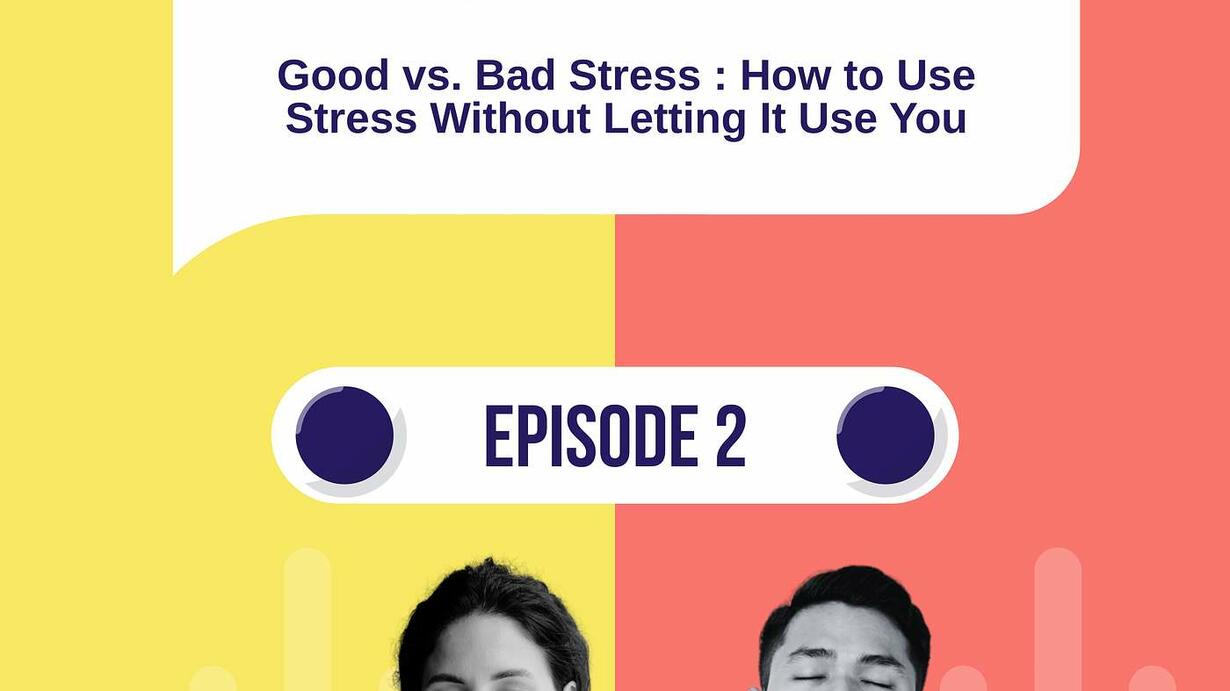 Good vs. Bad Stress : How to Use Stress Without Letting It Use You

EPISODE 2